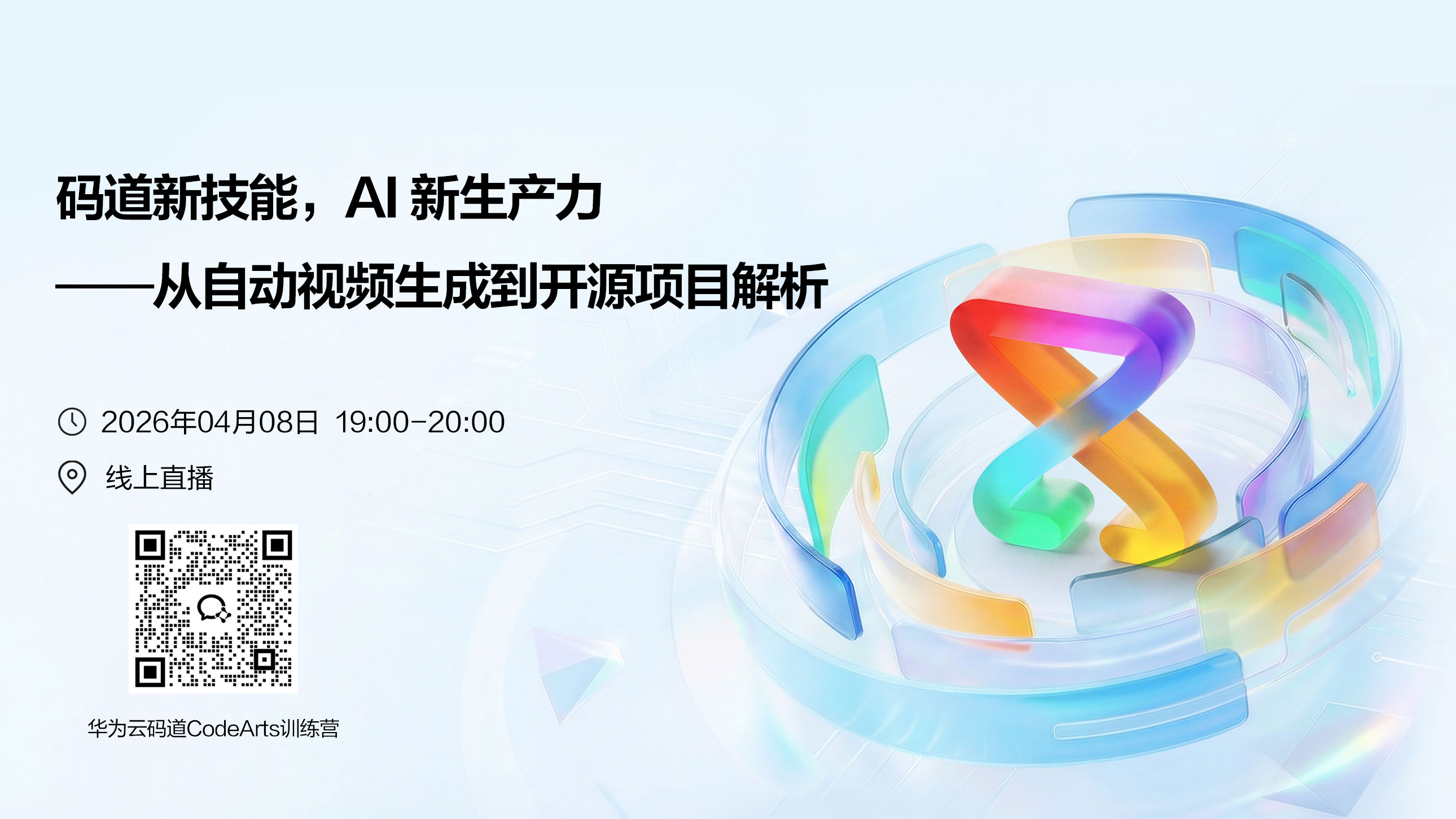 码道新技能，AI 新生产力
——从自动视频生成到开源项目解析

2026年04月08日 19:00-20:00

线上直播

华为云码道CodeArts训练营